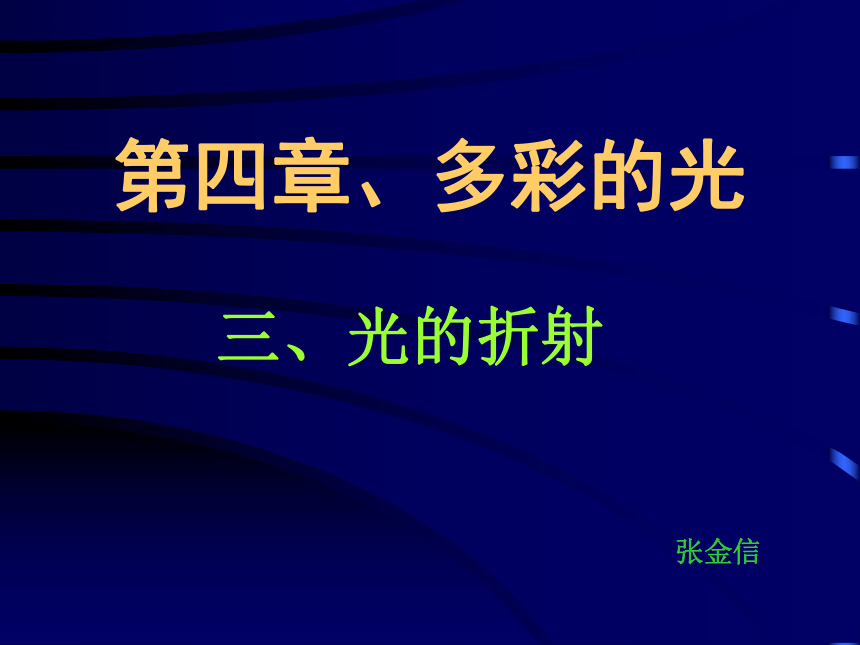 第四章、多彩的光

三、光的折射

张金信